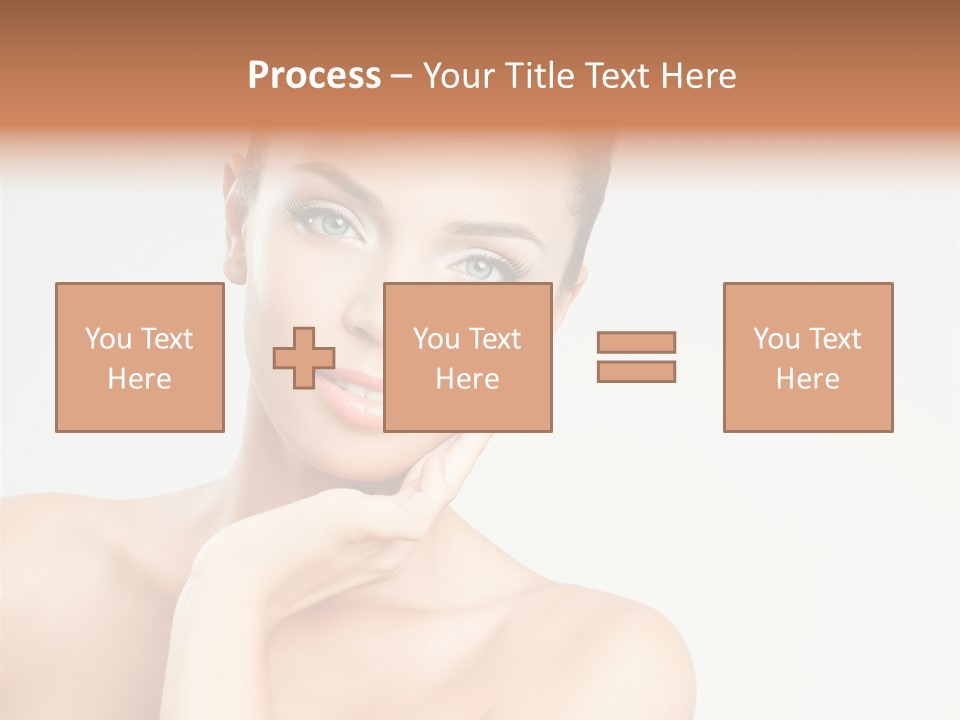 Process – Your Title Text Here

You Text Here

You Text Here

You Text Here